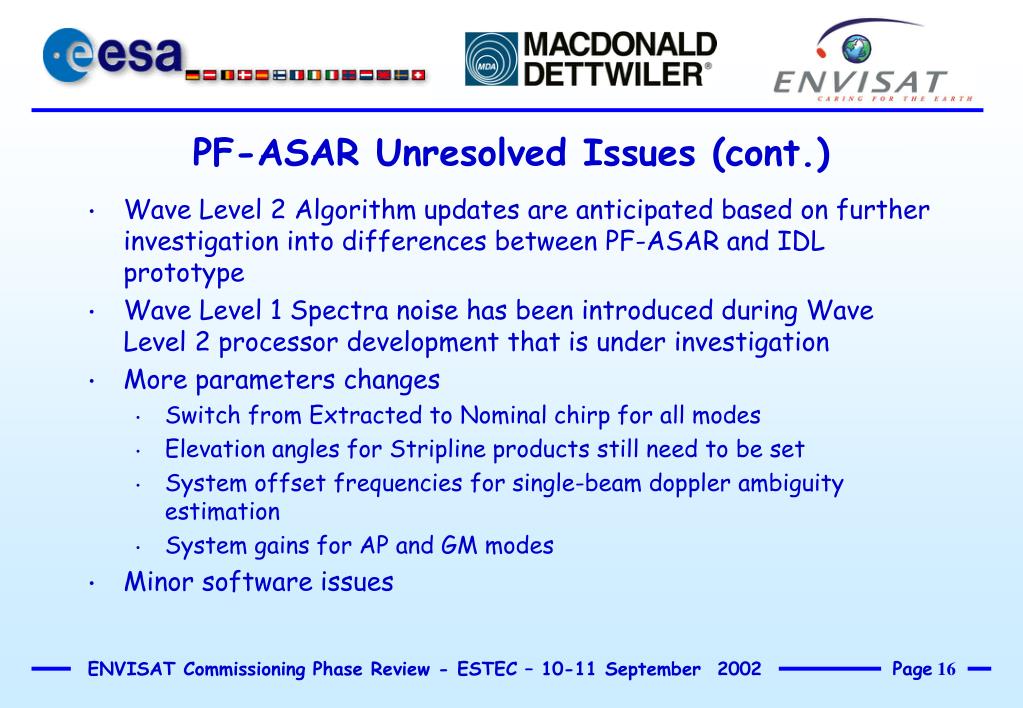 esa

MDA MACDONALD DETTWILER®

ENVISAT
CARING FOR THE EARTH

PF-ASAR Unresolved Issues (cont.)

• Wave Level 2 Algorithm updates are anticipated based on further investigation into differences between PF-ASAR and IDL prototype
• Wave Level 1 Spectra noise has been introduced during Wave Level 2 processor development that is under investigation
• More parameters changes
  • Switch from Extracted to Nominal chirp for all modes
  • Elevation angles for Stripline products still need to be set
  • System offset frequencies for single-beam doppler ambiguity estimation
  • System gains for AP and GM modes
• Minor software issues

ENVISAT Commissioning Phase Review - ESTEC – 10-11 September 2002

Page 16